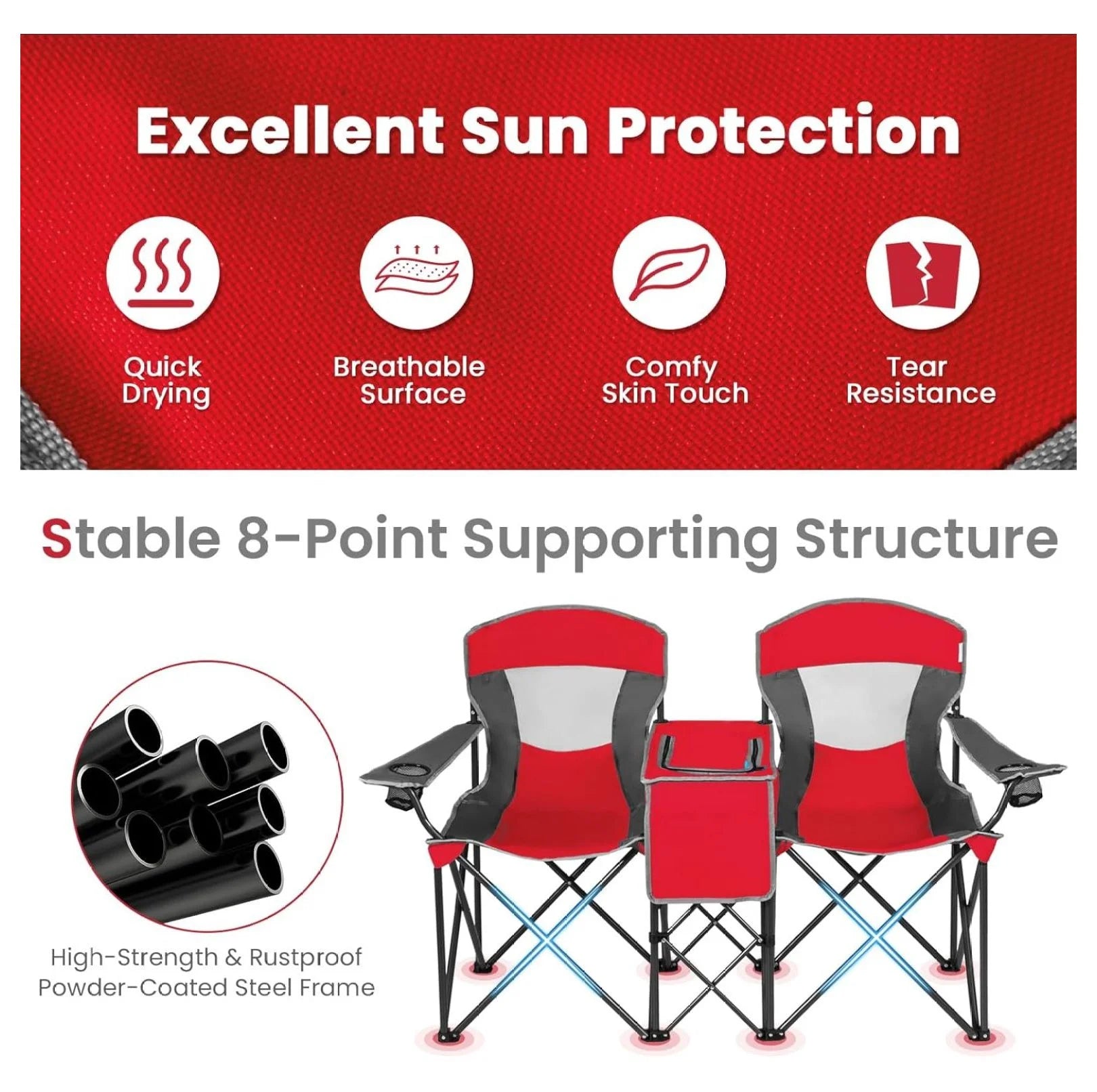 Excellent Sun Protection

Quick Drying

Breathable Surface

Comfy Skin Touch

Tear Resistance

Stable 8-Point Supporting Structure

High-Strength & Rustproof Powder-Coated Steel Frame